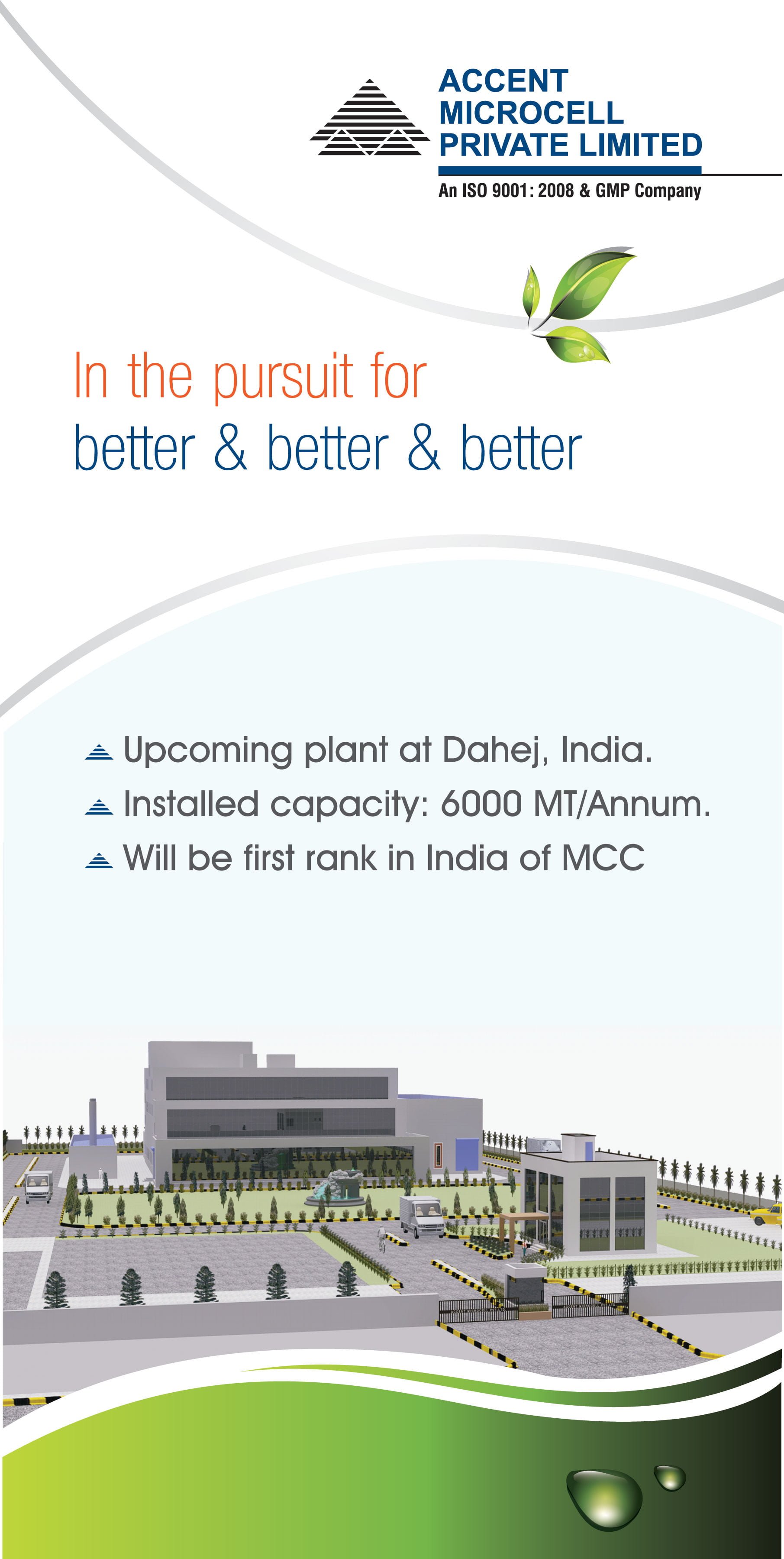 ACCENT MICROCELL PRIVATE LIMITED

An ISO 9001: 2008 & GMP Company

In the pursuit for
better & better & better

Upcoming plant at Dahej, India.
Installed capacity: 6000 MT/Annum.
Will be first rank in India of MCC